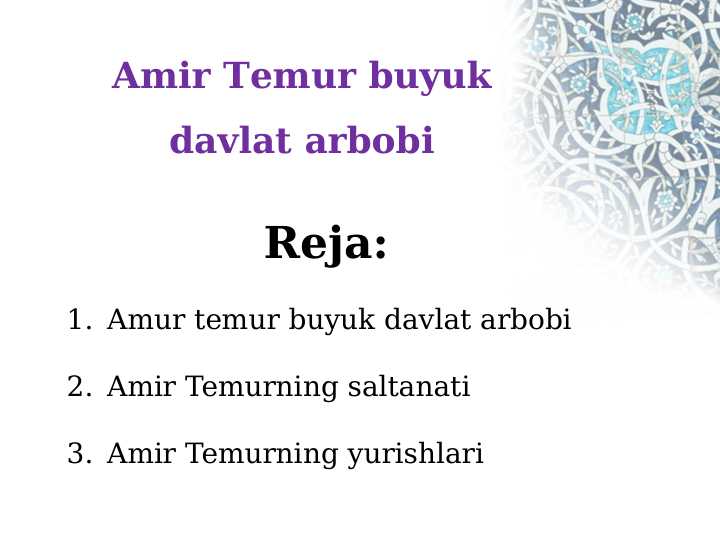 Amir Temur buyuk davlat arbobi

Reja:

1. Amur temur buyuk davlat arbobi

2. Amir Temurning saltanati

3. Amir Temurning yurishlari